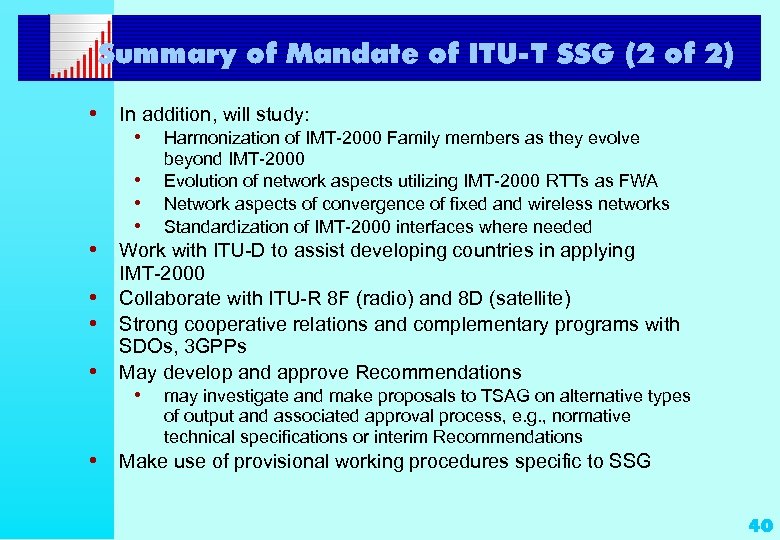 Summary of Mandate of ITU-T SSG (2 of 2)

• In addition, will study:
  • Harmonization of IMT-2000 Family members as they evolve beyond IMT-2000
  • Evolution of network aspects utilizing IMT-2000 RTTs as FWA
  • Network aspects of convergence of fixed and wireless networks
  • Standardization of IMT-2000 interfaces where needed
• Work with ITU-D to assist developing countries in applying IMT-2000
• Collaborate with ITU-R 8F (radio) and 8D (satellite)
• Strong cooperative relations and complementary programs with SDOs, 3GPPs
• May develop and approve Recommendations
  • may investigate and make proposals to TSAG on alternative types of output and associated approval process, e.g., normative technical specifications or interim Recommendations
• Make use of provisional working procedures specific to SSG

40